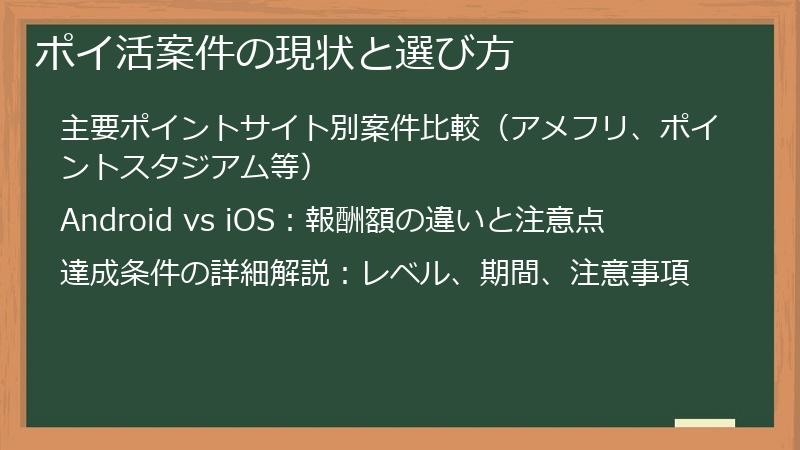 ポイ活案件の現状と選び方

主要ポイントサイト別案件比較（アメフリ、ポイントスタジアム等）

Android vs iOS：報酬額の違いと注意点

達成条件の詳細解説：レベル、期間、注意事項